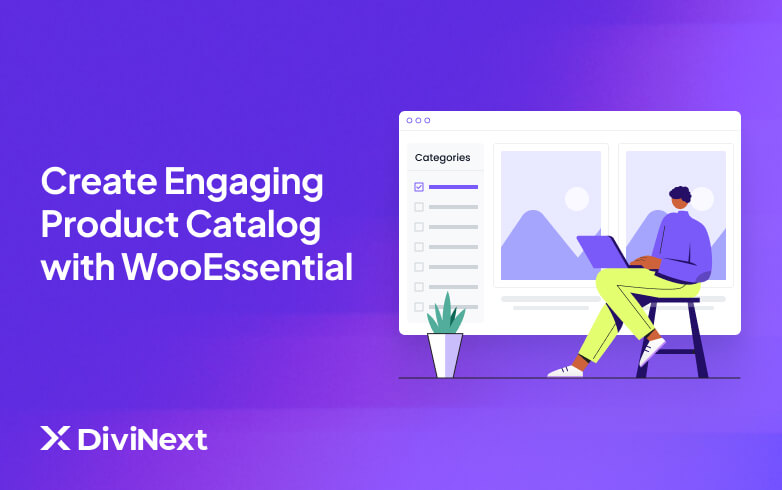 Create Engaging Product Catalog with WooEssential

Categories

DiviNext